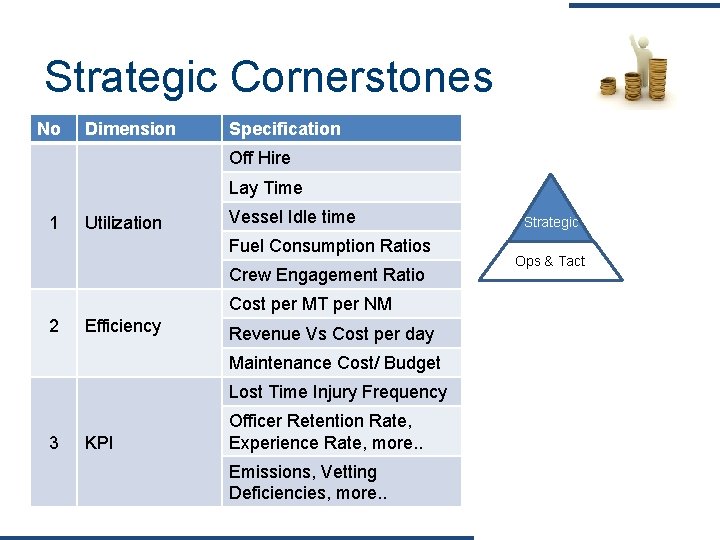 Strategic Cornerstones

| No | Dimension | Specification |
|---|---|---|
| 1 | Utilization | Off Hire |
| | | Lay Time |
| | | Vessel Idle time |
| | | Fuel Consumption Ratios |
| | | Crew Engagement Ratio |
| 2 | Efficiency | Cost per MT per NM |
| | | Revenue Vs Cost per day |
| | | Maintenance Cost/ Budget |
| 3 | KPI | Lost Time Injury Frequency |
| | | Officer Retention Rate, Experience Rate, more.. |
| | | Emissions, Vetting Deficiencies, more.. |

Strategic

Ops & Tact